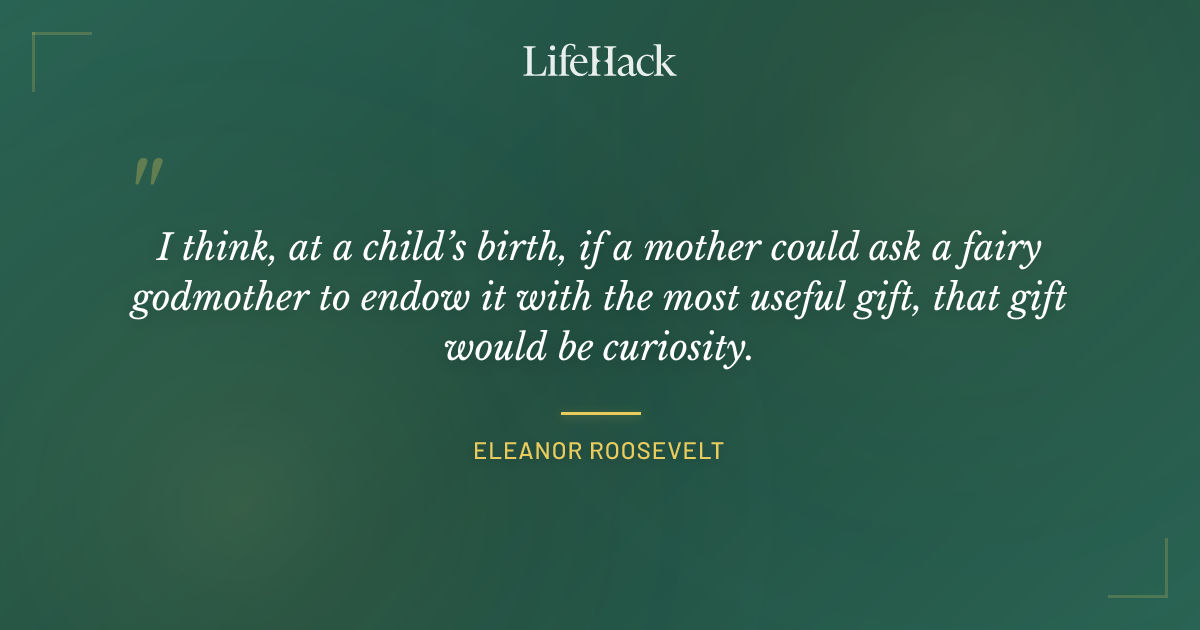 LifeHack

"

I think, at a child's birth, if a mother could ask a fairy godmother to endow it with the most useful gift, that gift would be curiosity.

ELEANOR ROOSEVELT